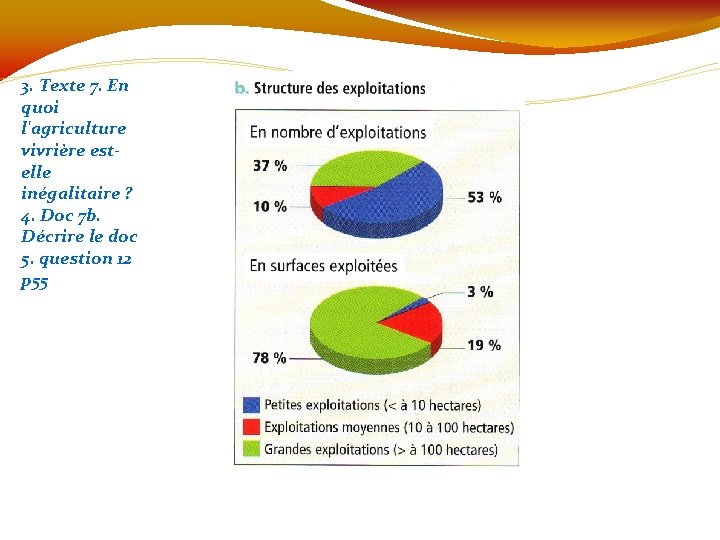 3. Texte 7. En quoi l'agriculture vivrière est-elle inégalitaire ?
4. Doc 7b. Décrire le doc
5. question 12 P55

b. Structure des exploitations

En nombre d'exploitations

37 %

10 %

53 %

En surfaces exploitées

3 %

19 %

78 %

Petites exploitations (< à 10 hectares)
Exploitations moyennes (10 à 100 hectares)
Grandes exploitations (> à 100 hectares)